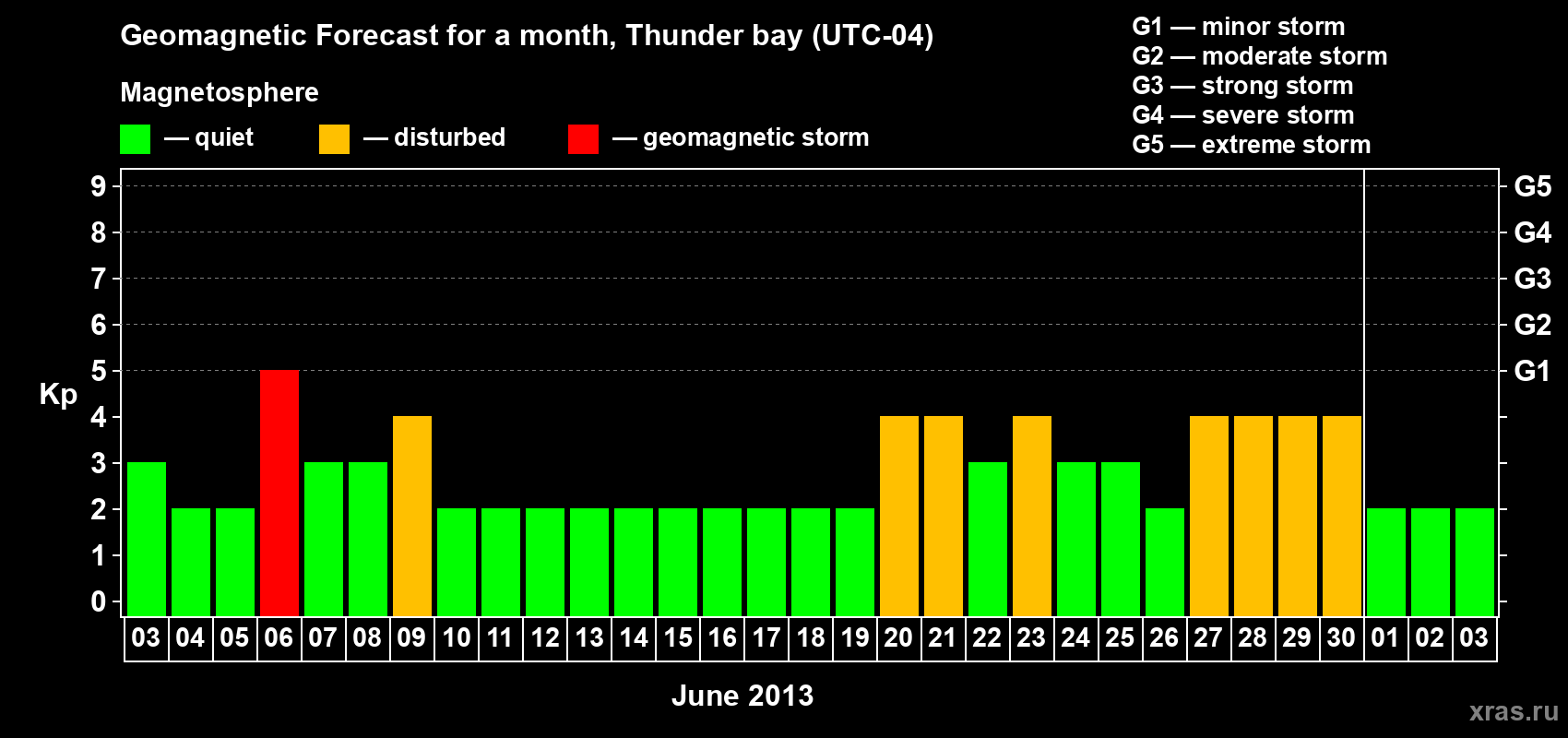 Geomagnetic Forecast for a month, Thunder bay (UTC-04)

Magnetosphere

— quiet — disturbed — geomagnetic storm

G1 — minor storm
G2 — moderate storm
G3 — strong storm
G4 — severe storm
G5 — extreme storm

Kp

9 8 7 6 5 4 3 2 1 0

G5 G4 G3 G2 G1

03 04 05 06 07 08 09 10 11 12 13 14 15 16 17 18 19 20 21 22 23 24 25 26 27 28 29 30 01 02 03

June 2013

xras.ru